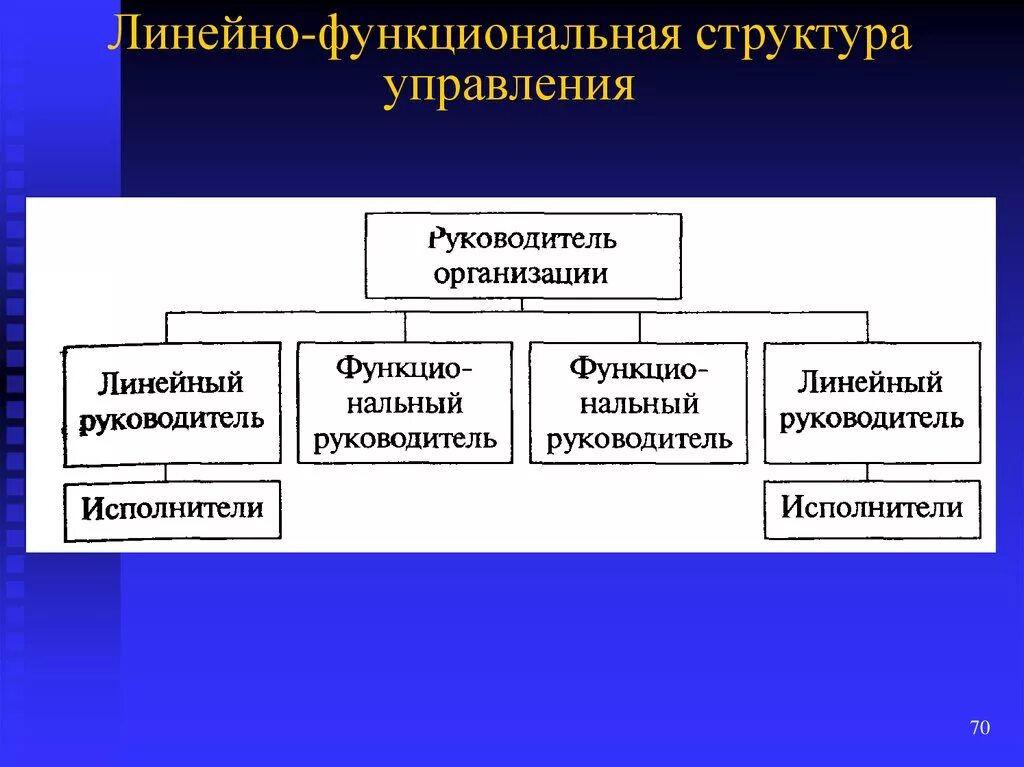 Линейно-функциональная структура управления

Руководитель организации

Линейный руководитель

Функциональный руководитель

Функциональный руководитель

Линейный руководитель

Исполнители

Исполнители

70